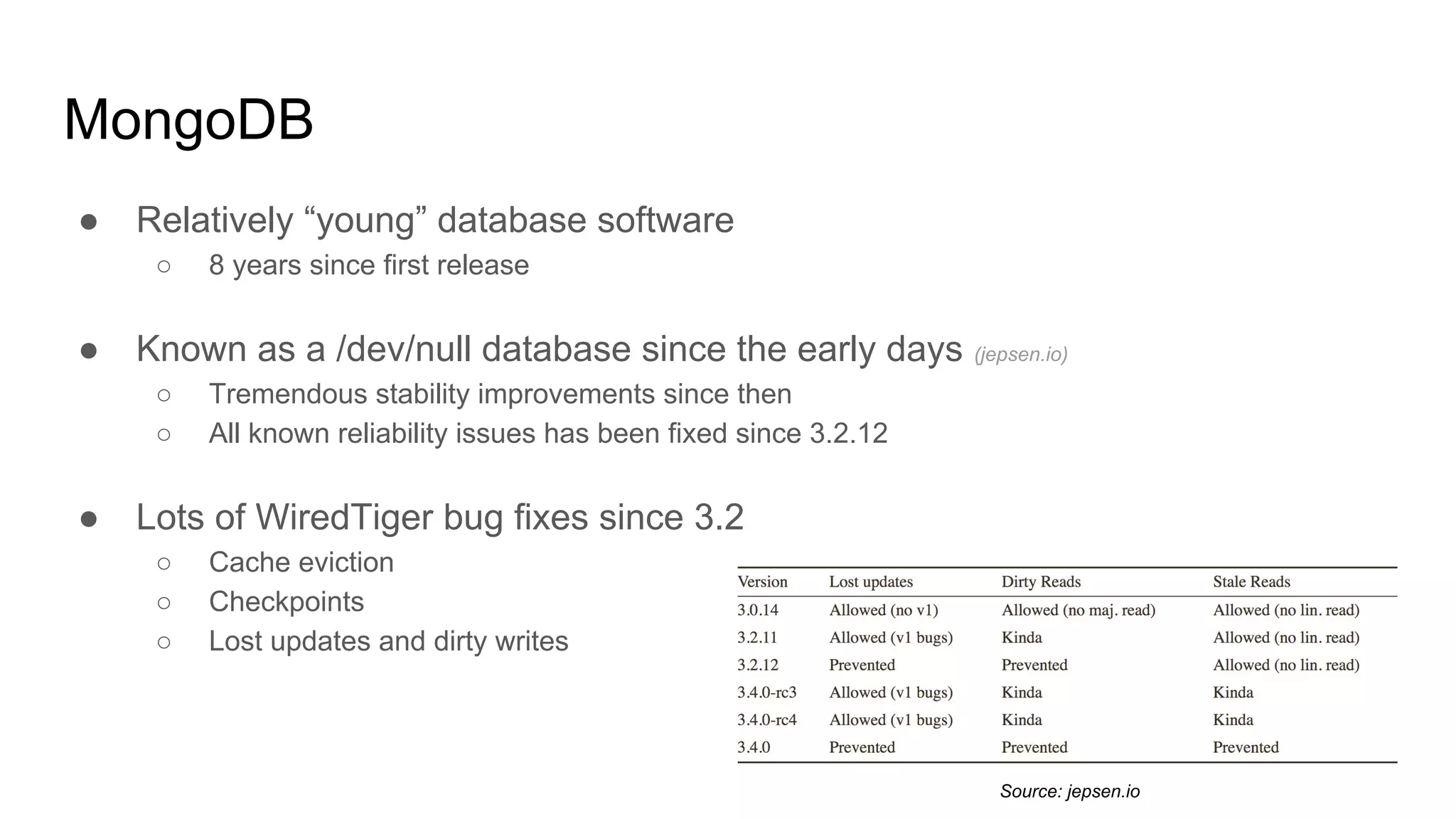 MongoDB

● Relatively “young” database software
○ 8 years since first release

● Known as a /dev/null database since the early days (jepsen.io)
○ Tremendous stability improvements since then
○ All known reliability issues has been fixed since 3.2.12

● Lots of WiredTiger bug fixes since 3.2
○ Cache eviction
○ Checkpoints
○ Lost updates and dirty writes

| Version | Lost updates | Dirty Reads | Stale Reads |
|---|---|---|---|
| 3.0.14 | Allowed (no v1) | Allowed (no maj. read) | Allowed (no lin. read) |
| 3.2.11 | Allowed (v1 bugs) | Kinda | Allowed (no lin. read) |
| 3.2.12 | Prevented | Prevented | Allowed (no lin. read) |
| 3.4.0-rc3 | Allowed (v1 bugs) | Kinda | Kinda |
| 3.4.0-rc4 | Allowed (v1 bugs) | Kinda | Kinda |
| 3.4.0 | Prevented | Prevented | Prevented |

Source: jepsen.io